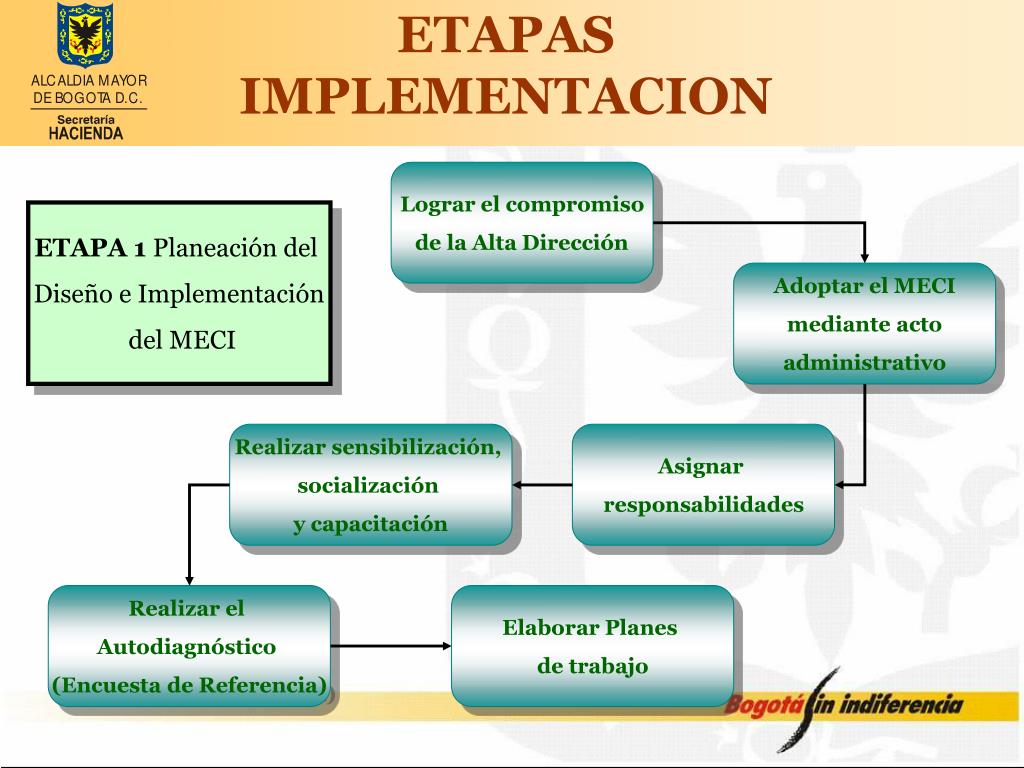 ALCALDIA MAYOR DE BOGOTA D.C.
Secretaría
HACIENDA

ETAPAS
IMPLEMENTACION

ETAPA 1 Planeación del Diseño e Implementación del MECI

Lograr el compromiso de la Alta Dirección

Adoptar el MECI mediante acto administrativo

Asignar responsabilidades

Realizar sensibilización, socialización y capacitación

Realizar el Autodiagnóstico (Encuesta de Referencia)

Elaborar Planes de trabajo

Bogotá sin indiferencia